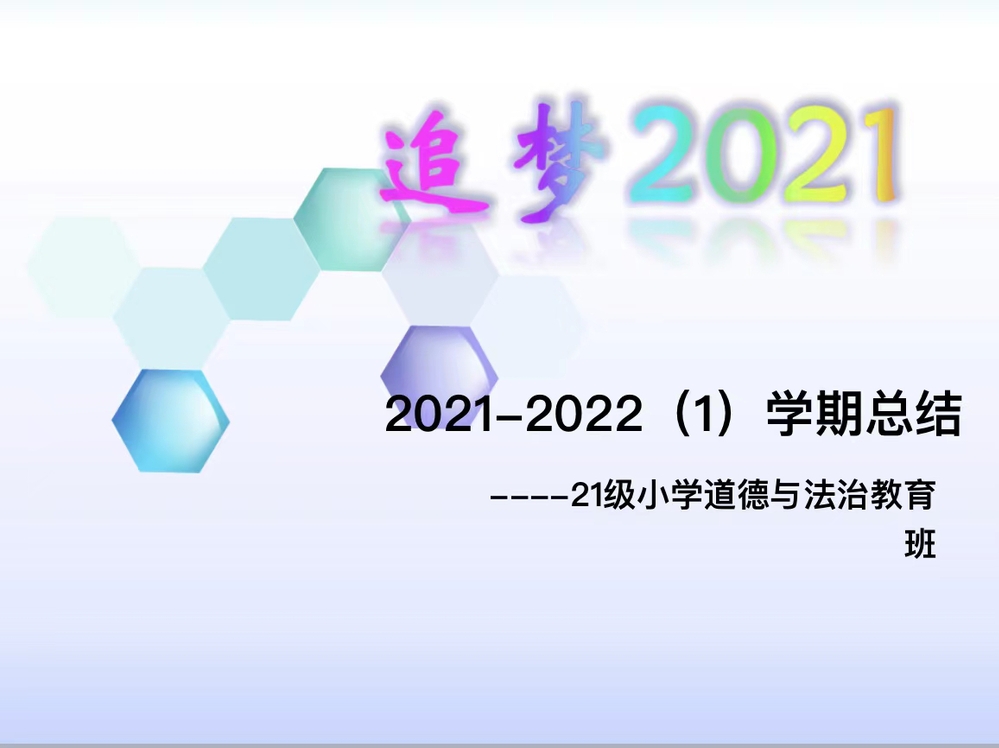 追梦2021

2021-2022（1）学期总结

----21级小学道德与法治教育班